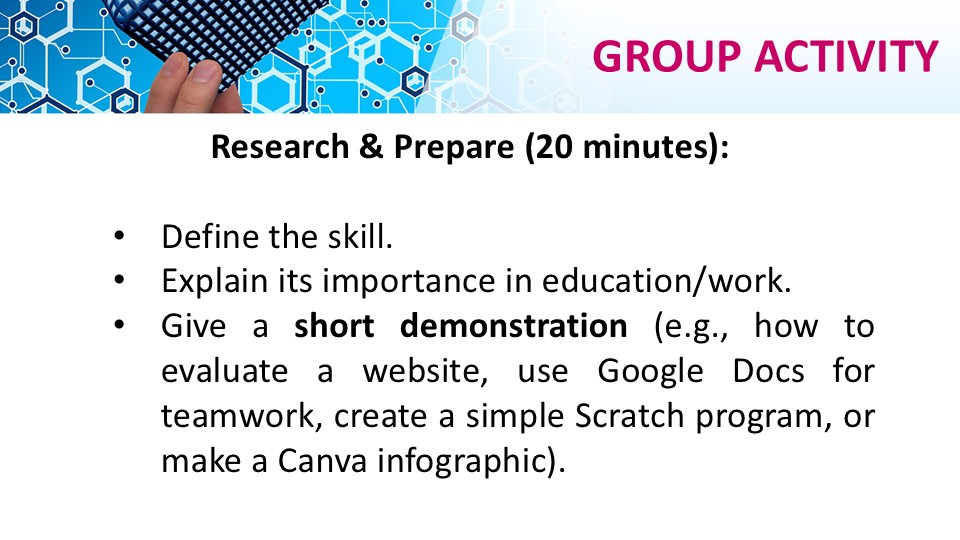 GROUP ACTIVITY

Research & Prepare (20 minutes):

• Define the skill.
• Explain its importance in education/work.
• Give a short demonstration (e.g., how to evaluate a website, use Google Docs for teamwork, create a simple Scratch program, or make a Canva infographic).